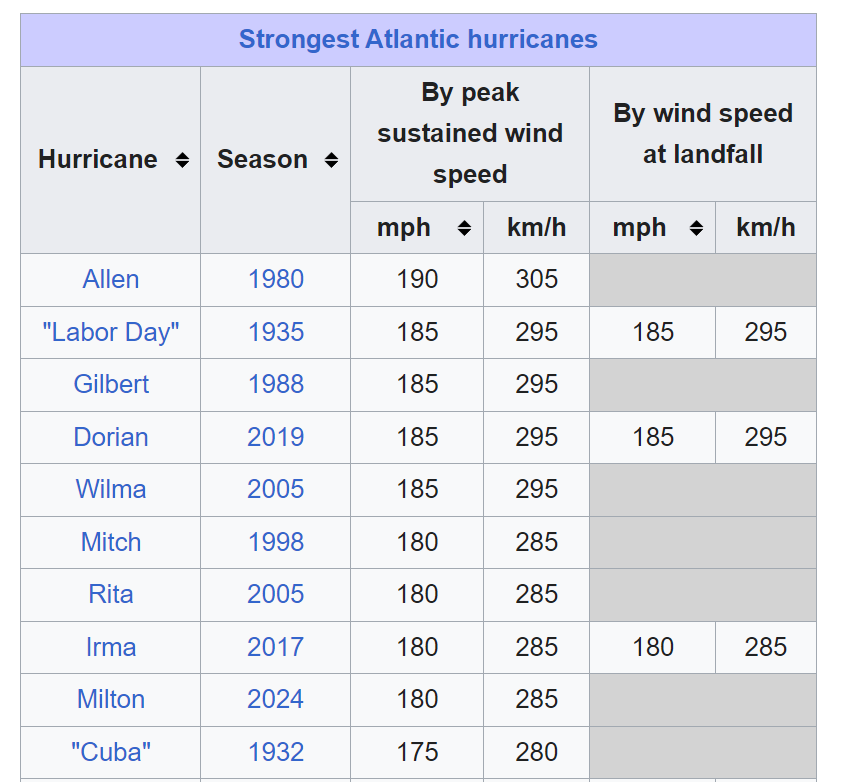 Strongest Atlantic hurricanes

| Hurricane | Season | By peak sustained wind speed mph | By peak sustained wind speed km/h | By wind speed at landfall mph | By wind speed at landfall km/h |
|---|---|---|---|---|---|
| Allen | 1980 | 190 | 305 | | |
| "Labor Day" | 1935 | 185 | 295 | 185 | 295 |
| Gilbert | 1988 | 185 | 295 | | |
| Dorian | 2019 | 185 | 295 | 185 | 295 |
| Wilma | 2005 | 185 | 295 | | |
| Mitch | 1998 | 180 | 285 | | |
| Rita | 2005 | 180 | 285 | | |
| Irma | 2017 | 180 | 285 | 180 | 285 |
| Milton | 2024 | 180 | 285 | | |
| "Cuba" | 1932 | 175 | 280 | | |